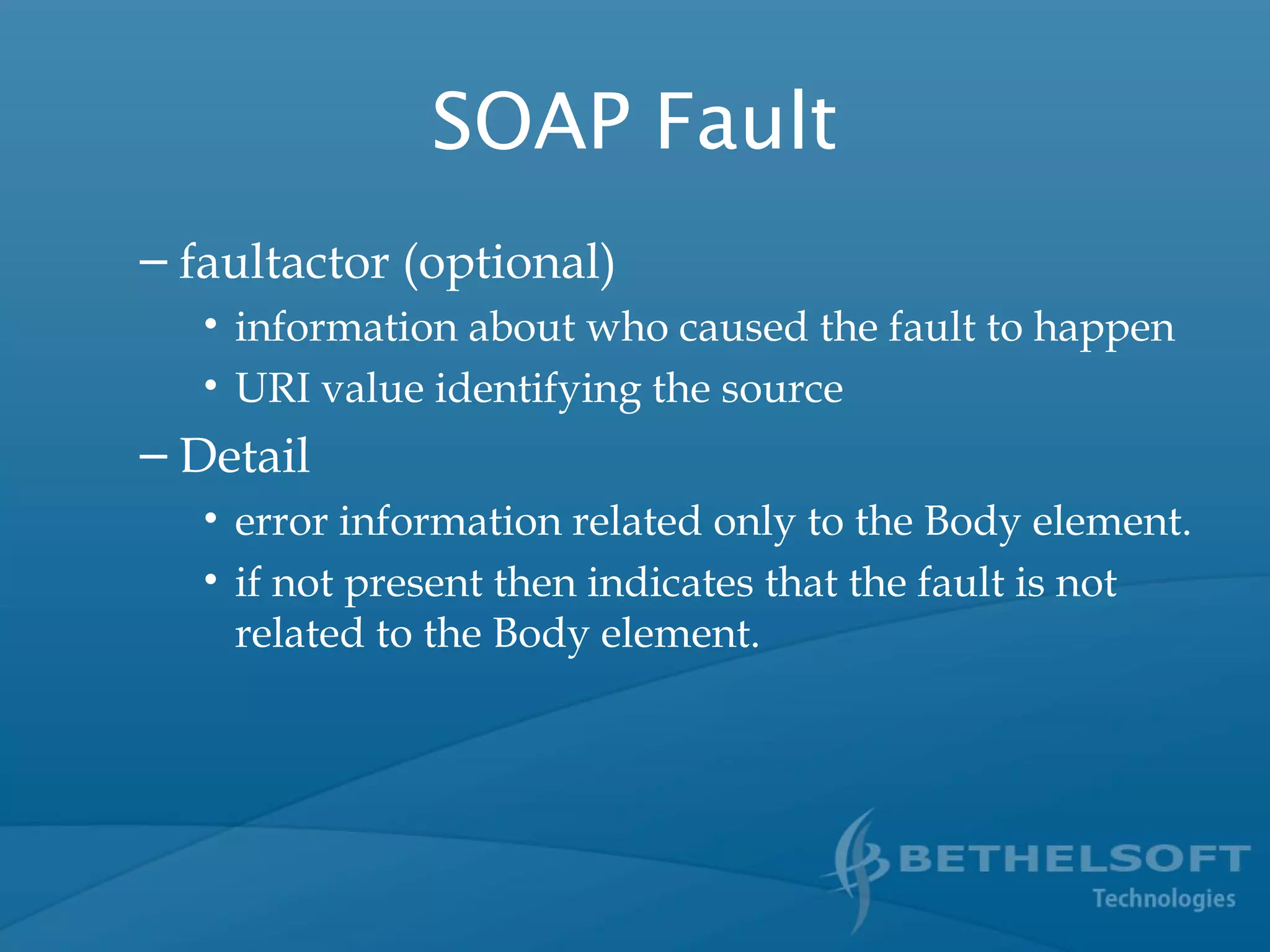 SOAP Fault

– faultactor (optional)
• information about who caused the fault to happen
• URI value identifying the source
– Detail
• error information related only to the Body element.
• if not present then indicates that the fault is not related to the Body element.

BETHELSOFT
Technologies